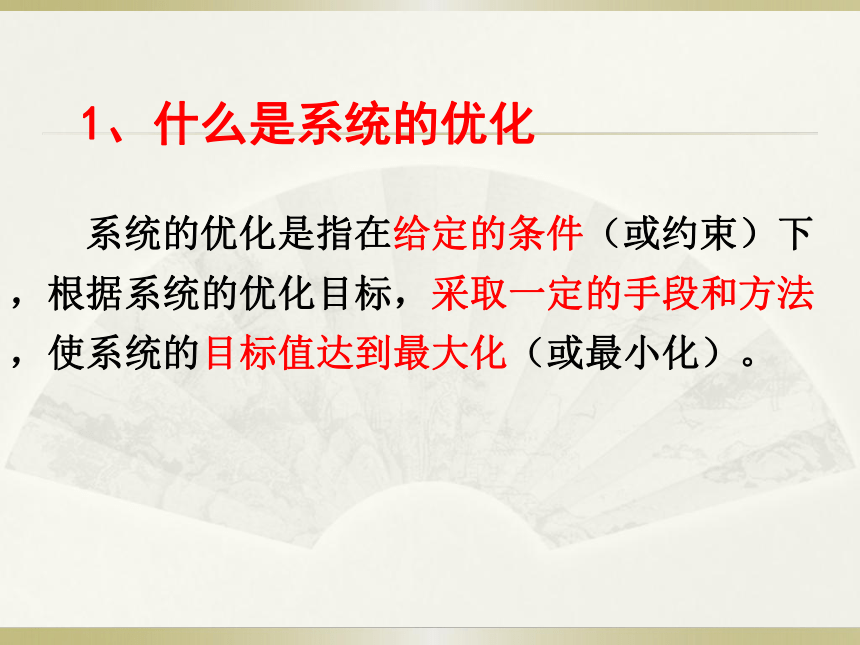 1、什么是系统的优化

系统的优化是指在给定的条件（或约束）下，根据系统的优化目标，采取一定的手段和方法，使系统的目标值达到最大化（或最小化）。